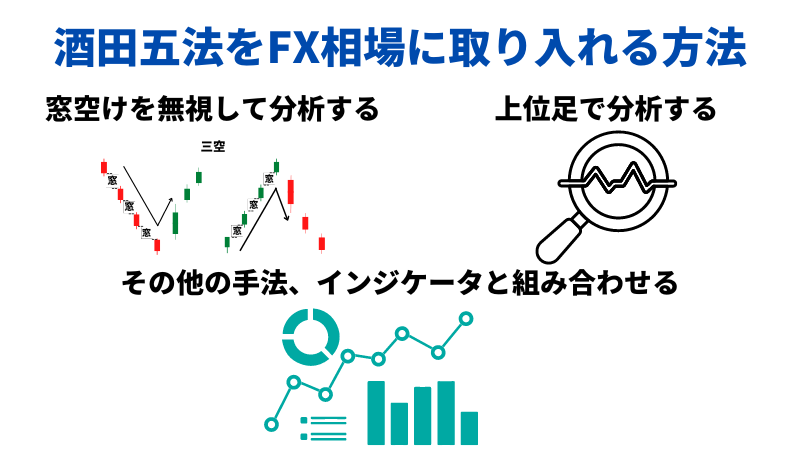 酒田五法をFX相場に取り入れる方法

窓空けを無視して分析する

三空

窓
窓
窓

窓
窓
窓

上位足で分析する

その他の手法、インジケータと組み合わせる